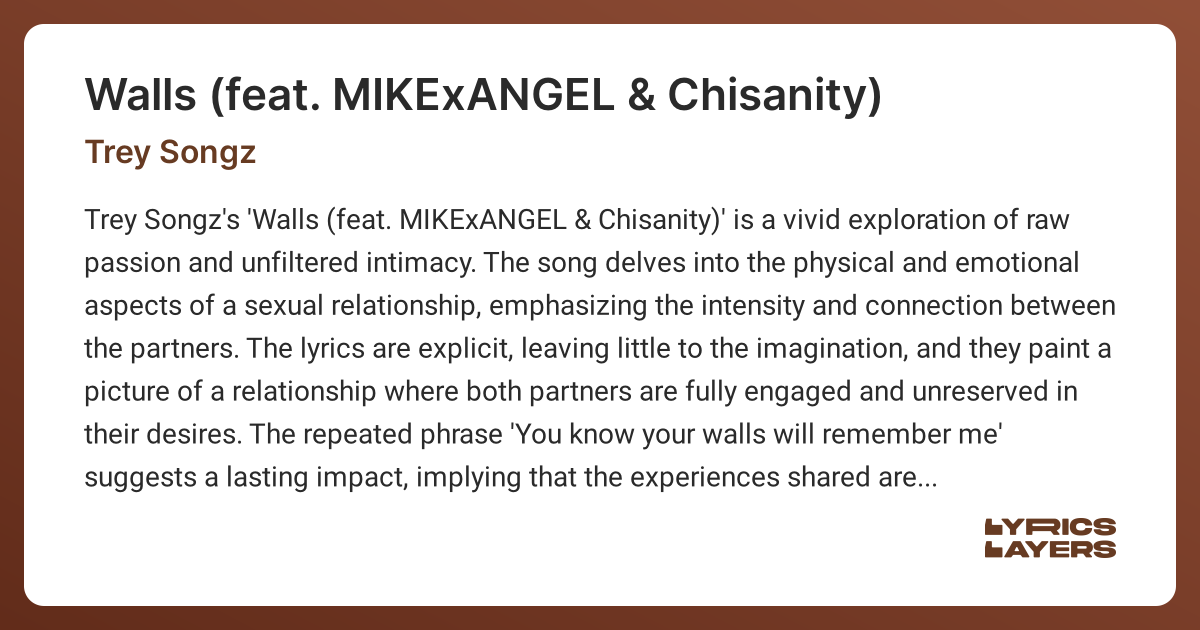 Walls (feat. MIKExANGEL & Chisanity)

Trey Songz

Trey Songz's 'Walls (feat. MIKExANGEL & Chisanity)' is a vivid exploration of raw passion and unfiltered intimacy. The song delves into the physical and emotional aspects of a sexual relationship, emphasizing the intensity and connection between the partners. The lyrics are explicit, leaving little to the imagination, and they paint a picture of a relationship where both partners are fully engaged and unreserved in their desires. The repeated phrase 'You know your walls will remember me' suggests a lasting impact, implying that the experiences shared are...

LYRICS LAYERS